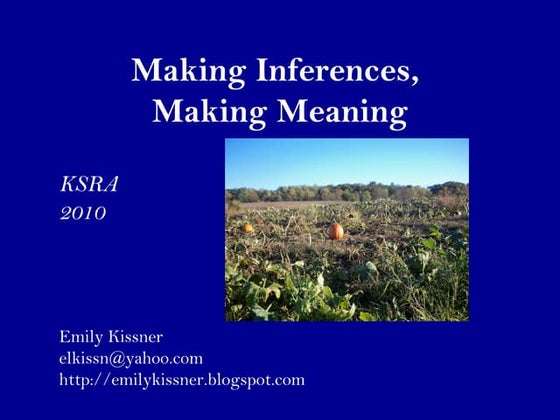 Making Inferences,
Making Meaning

KSRA
2010

Emily Kissner
elkissn@yahoo.com
http://emilykissner.blogspot.com